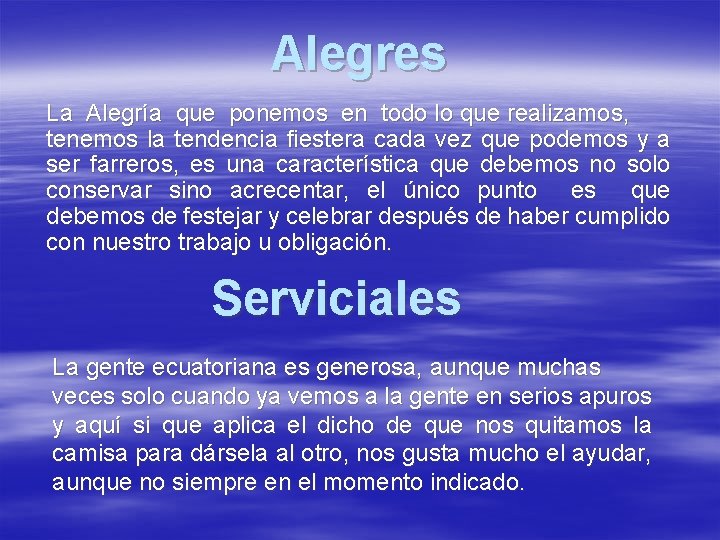 Alegres

La Alegría que ponemos en todo lo que realizamos, tenemos la tendencia fiestera cada vez que podemos y a ser farreros, es una característica que debemos no solo conservar sino acrecentar, el único punto es que debemos de festejar y celebrar después de haber cumplido con nuestro trabajo u obligación.

Serviciales

La gente ecuatoriana es generosa, aunque muchas veces solo cuando ya vemos a la gente en serios apuros y aquí si que aplica el dicho de que nos quitamos la camisa para dársela al otro, nos gusta mucho el ayudar, aunque no siempre en el momento indicado.